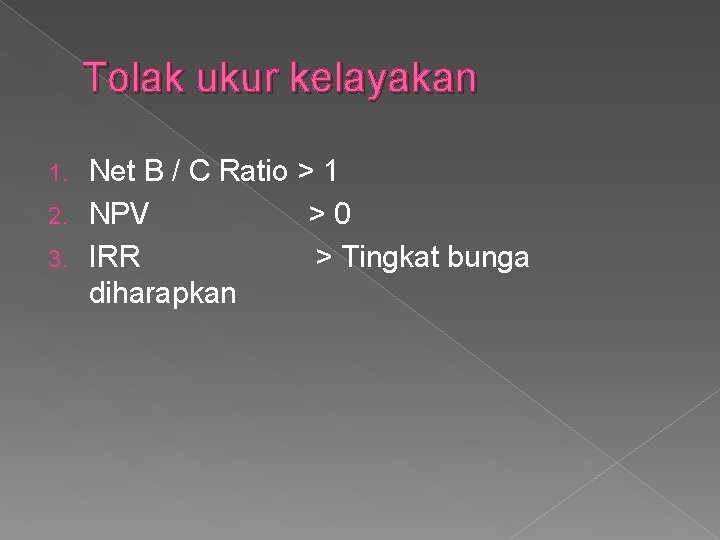 Tolak ukur kelayakan

1. Net B / C Ratio > 1
2. NPV > 0
3. IRR > Tingkat bunga diharapkan